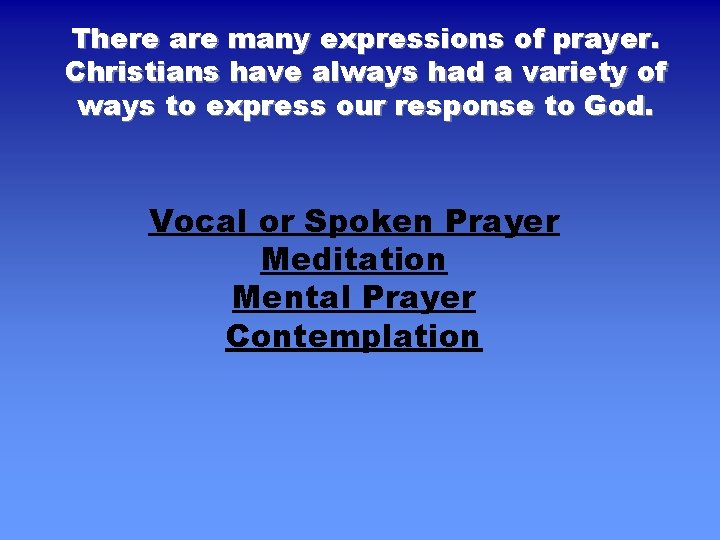 There are many expressions of prayer. Christians have always had a variety of ways to express our response to God.

Vocal or Spoken Prayer
Meditation
Mental Prayer
Contemplation